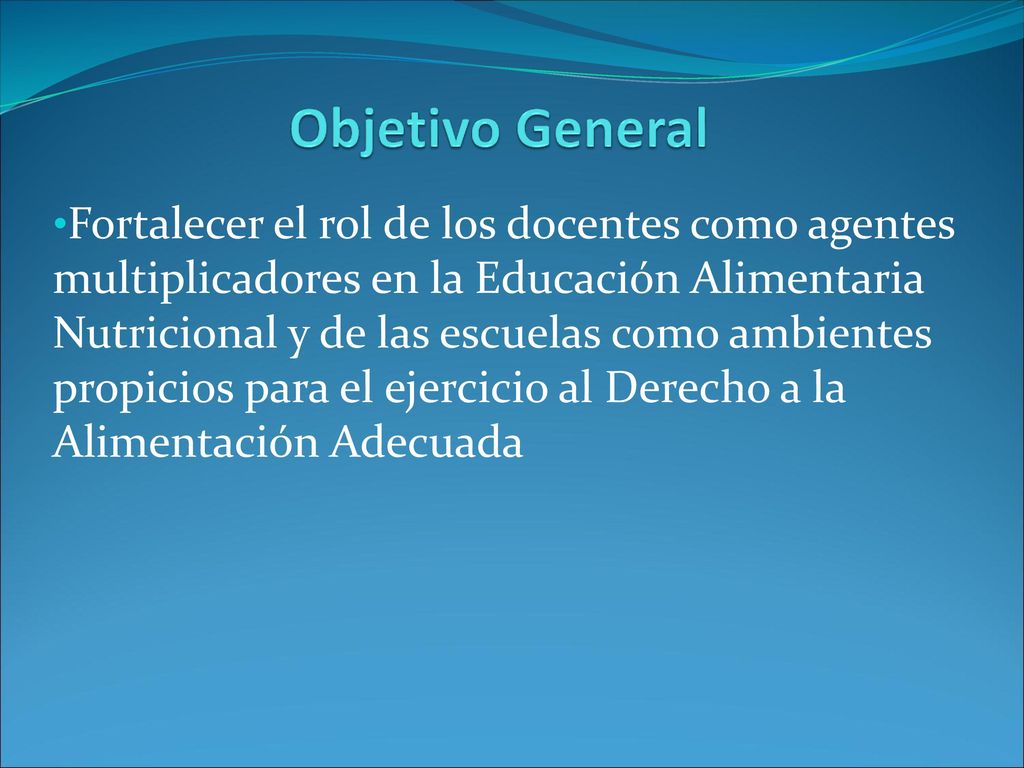 Objetivo General

•Fortalecer el rol de los docentes como agentes multiplicadores en la Educación Alimentaria Nutricional y de las escuelas como ambientes propicios para el ejercicio al Derecho a la Alimentación Adecuada